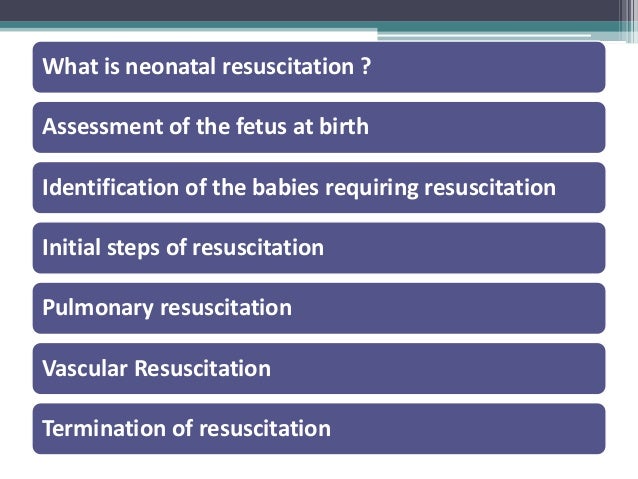 What is neonatal resuscitation ?

Assessment of the fetus at birth

Identification of the babies requiring resuscitation

Initial steps of resuscitation

Pulmonary resuscitation

Vascular Resuscitation

Termination of resuscitation